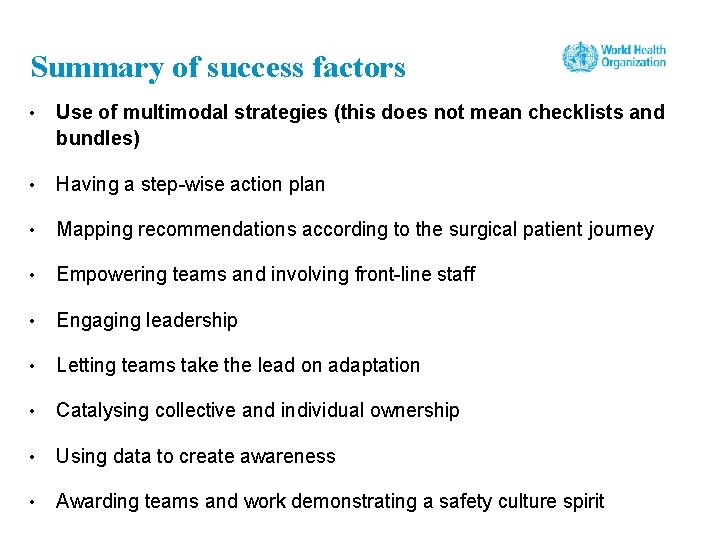 Summary of success factors

World Health Organization

• Use of multimodal strategies (this does not mean checklists and bundles)

• Having a step-wise action plan

• Mapping recommendations according to the surgical patient journey

• Empowering teams and involving front-line staff

• Engaging leadership

• Letting teams take the lead on adaptation

• Catalysing collective and individual ownership

• Using data to create awareness

• Awarding teams and work demonstrating a safety culture spirit